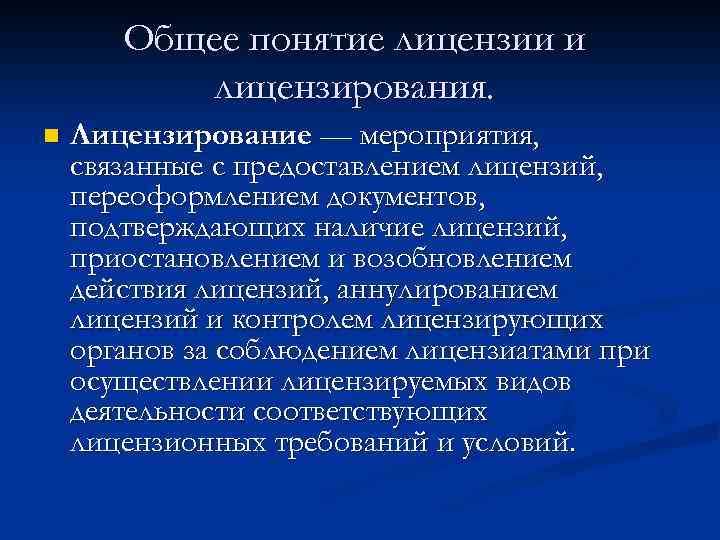 Общее понятие лицензии и лицензирования.

Лицензирование — мероприятия, связанные с предоставлением лицензий, переоформлением документов, подтверждающих наличие лицензий, приостановлением и возобновлением действия лицензий, аннулированием лицензий и контролем лицензирующих органов за соблюдением лицензиатами при осуществлении лицензируемых видов деятельности соответствующих лицензионных требований и условий.